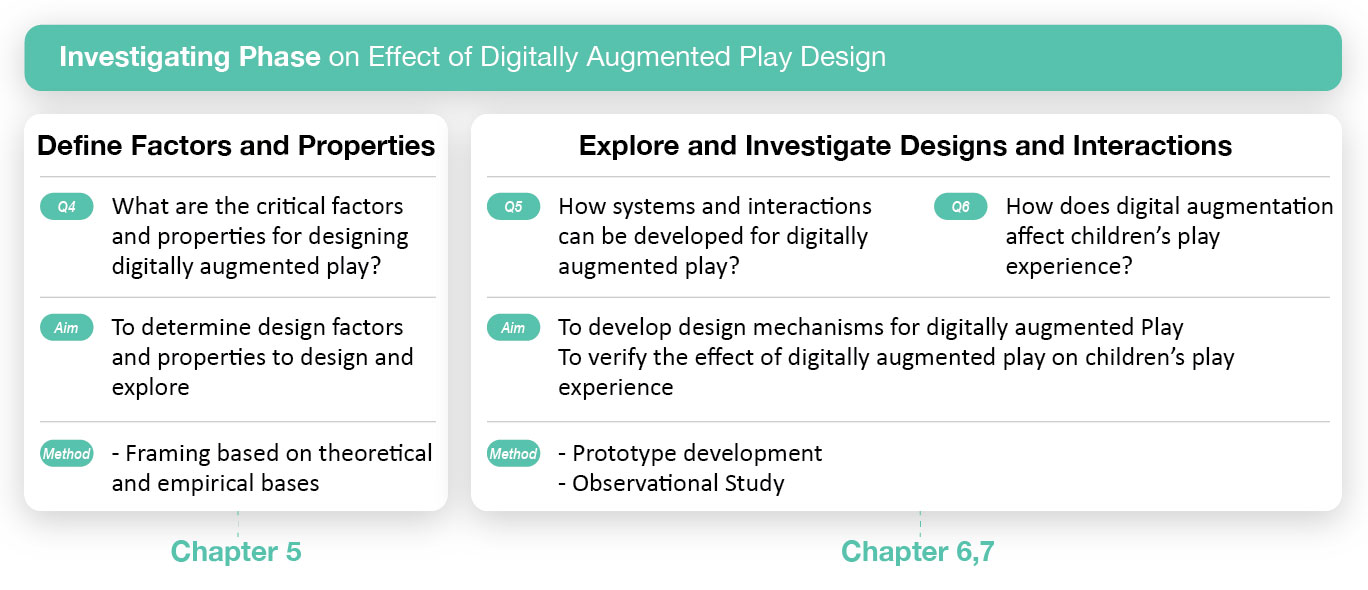 Investigating Phase on Effect of Digitally Augmented Play Design

Define Factors and Properties

Q4 What are the critical factors and properties for designing digitally augmented play?

Aim To determine design factors and properties to design and explore

Method - Framing based on theoretical and empirical bases

Chapter 5

Explore and Investigate Designs and Interactions

Q5 How systems and interactions can be developed for digitally augmented play?

Q6 How does digital augmentation affect children's play experience?

Aim To develop design mechanisms for digitally augmented Play
To verify the effect of digitally augmented play on children's play experience

Method - Prototype development
- Observational Study

Chapter 6,7